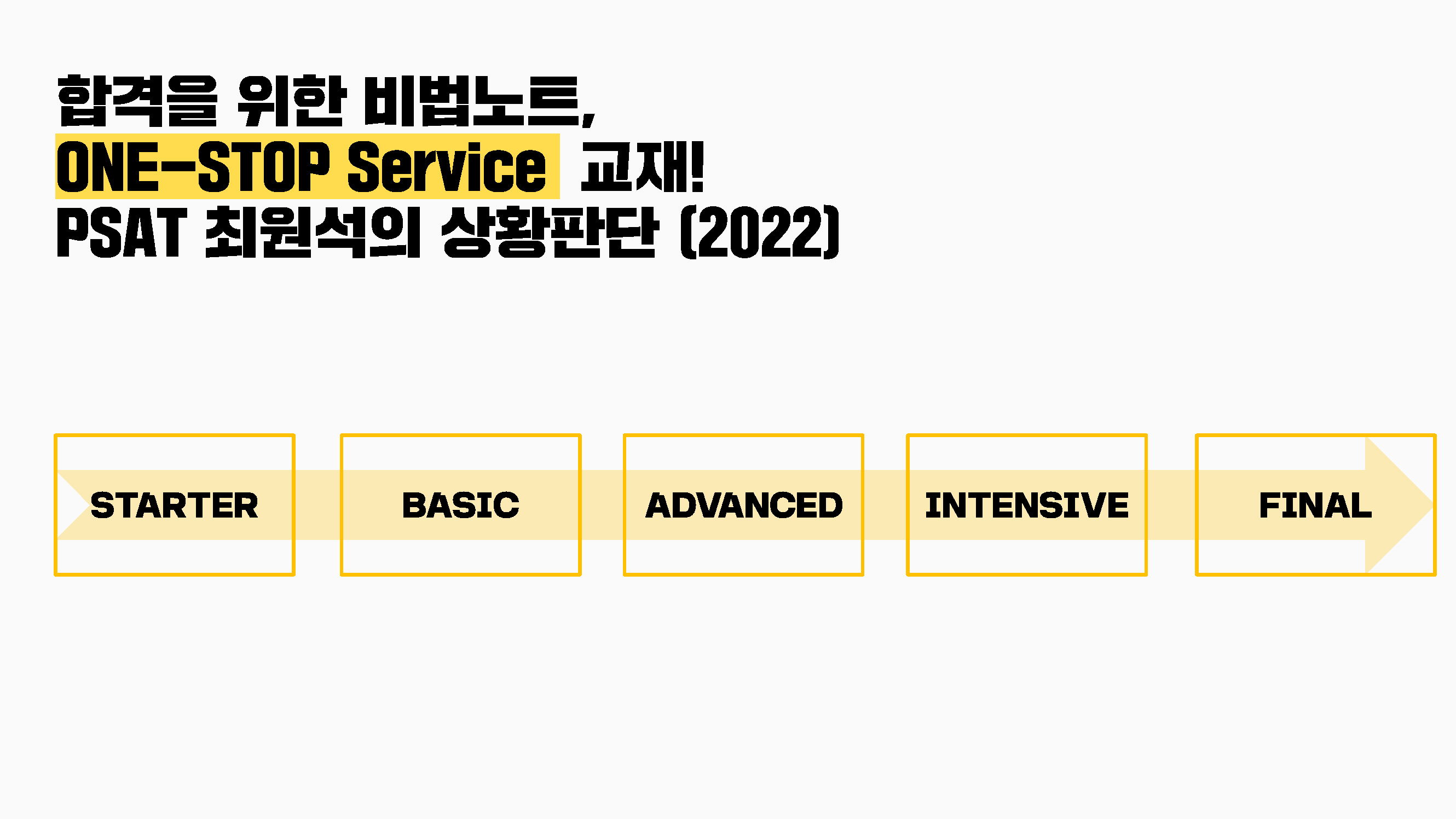 합격을 위한 비법노트,
ONE-STOP Service 교재!
PSAT 최원석의 상황판단 (2022)

STARTER

BASIC

ADVANCED

INTENSIVE

FINAL